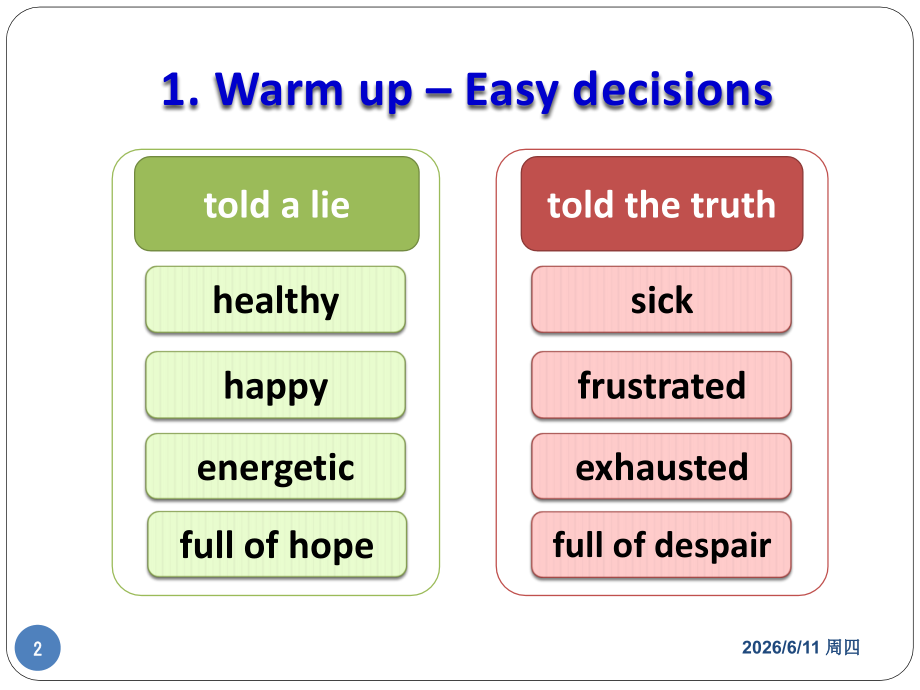 1. Warm up – Easy decisions

told a lie

healthy

happy

energetic

full of hope

told the truth

sick

frustrated

exhausted

full of despair

2

2026/6/11 周四